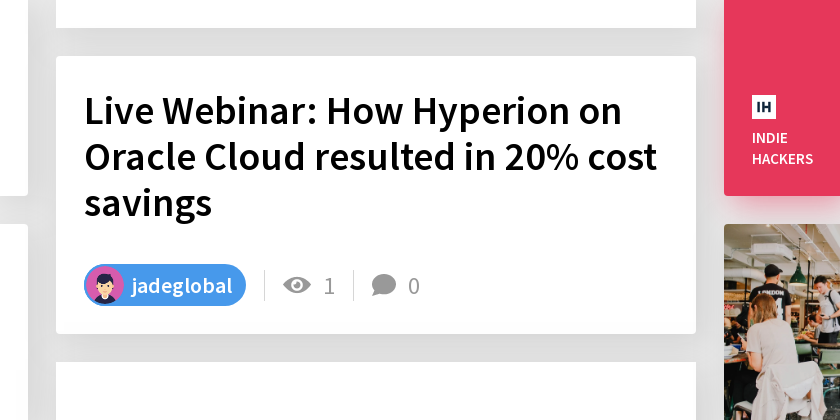 Live Webinar: How Hyperion on Oracle Cloud resulted in 20% cost savings

jadeglobal

1

0

IH

INDIE HACKERS

LONDON